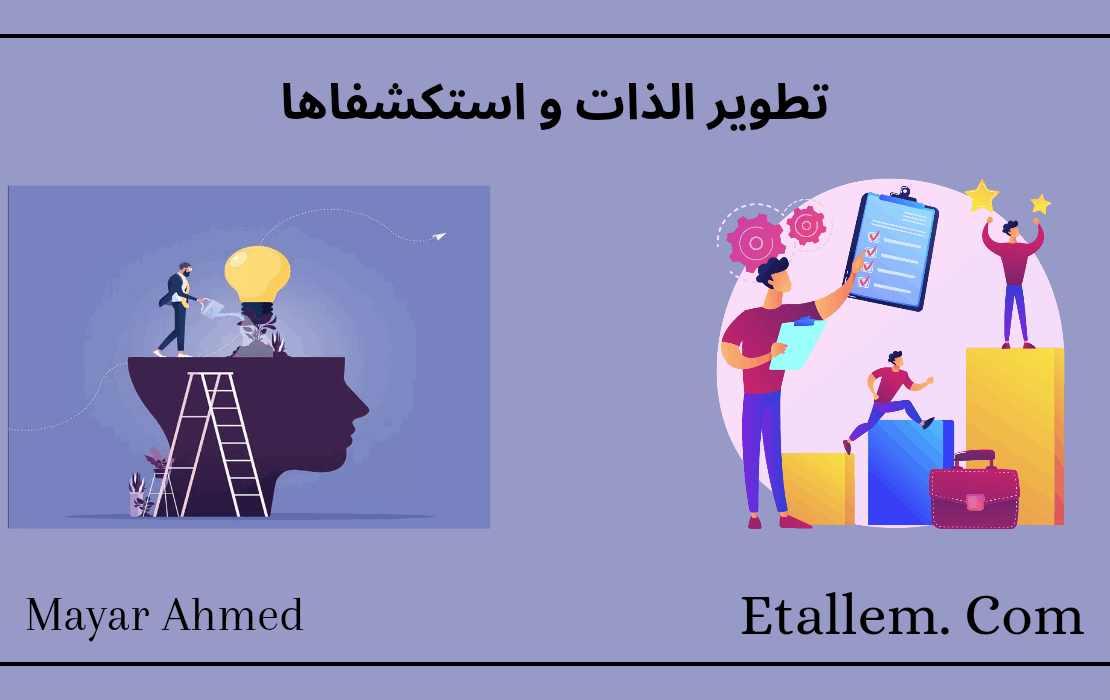 تطوير الذات و استكشفاها

Mayar Ahmed

Etallem. Com